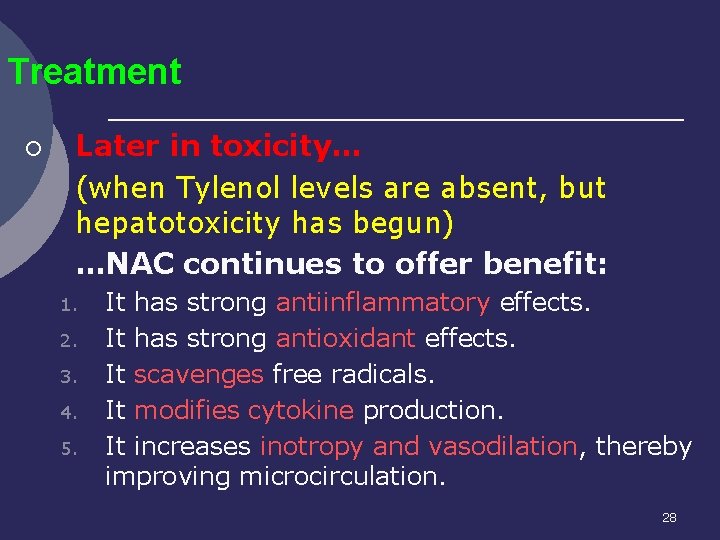 Treatment

Later in toxicity...

(when Tylenol levels are absent, but hepatotoxicity has begun)

...NAC continues to offer benefit:

1. It has strong antiinflammatory effects.
2. It has strong antioxidant effects.
3. It scavenges free radicals.
4. It modifies cytokine production.
5. It increases inotropy and vasodilation, thereby improving microcirculation.

28